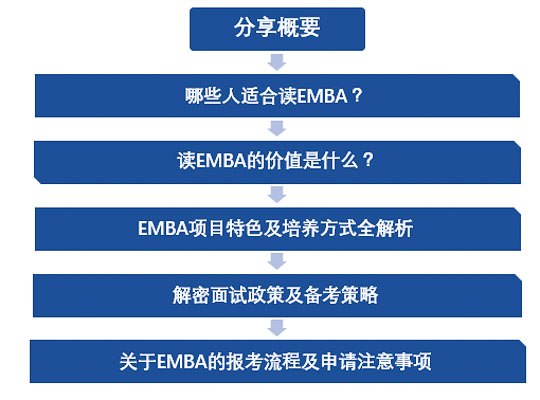 分享概要

哪些人适合读EMBA？

读EMBA的价值是什么？

EMBA项目特色及培养方式全解析

解密面试政策及备考策略

关于EMBA的报考流程及申请注意事项